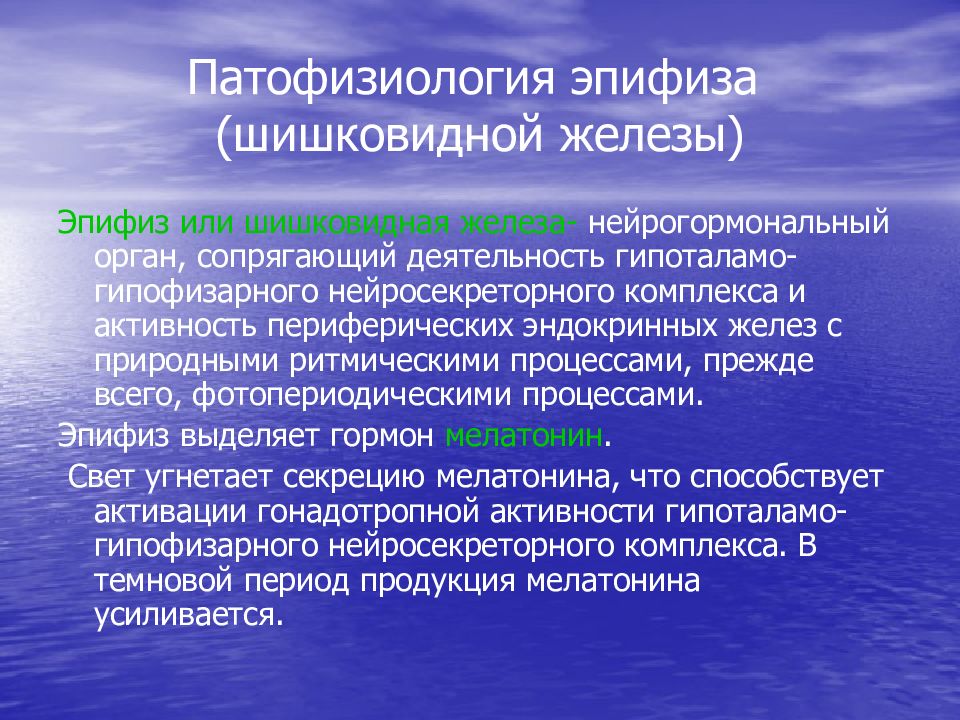 Патофизиология эпифиза (шишковидной железы)

Эпифиз или шишковидная железа- нейрогормональный орган, сопрягающий деятельность гипоталамо-гипофизарного нейросекреторного комплекса и активность периферических эндокринных желез с природными ритмическими процессами, прежде всего, фотопериодическими процессами.

Эпифиз выделяет гормон мелатонин.

Свет угнетает секрецию мелатонина, что способствует активации гонадотропной активности гипоталамо-гипофизарного нейросекреторного комплекса. В темновой период продукция мелатонина усиливается.